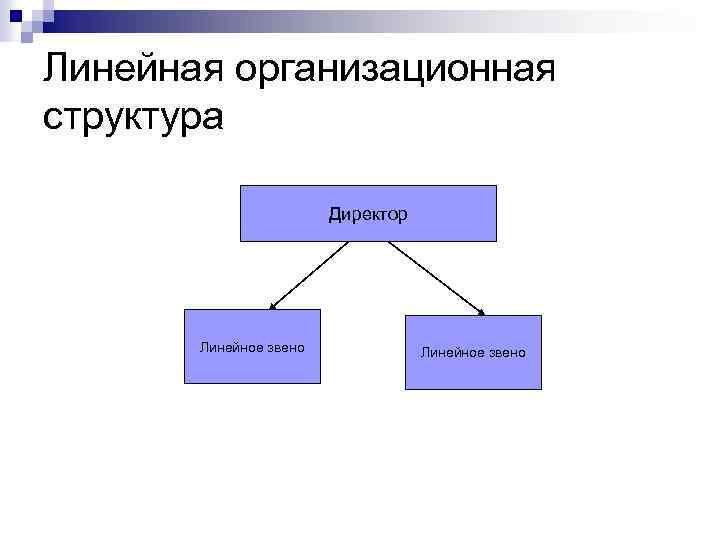 Линейная организационная структура

Директор

Линейное звено

Линейное звено